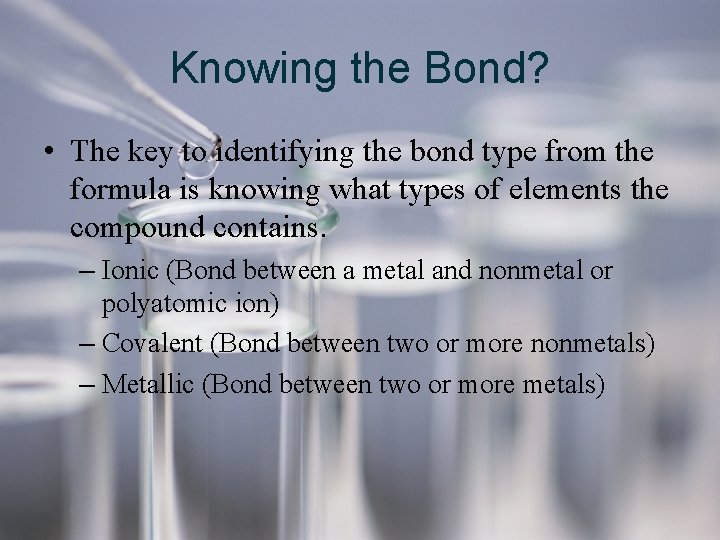 Knowing the Bond?

• The key to identifying the bond type from the formula is knowing what types of elements the compound contains.

– Ionic (Bond between a metal and nonmetal or polyatomic ion)

– Covalent (Bond between two or more nonmetals)

– Metallic (Bond between two or more metals)